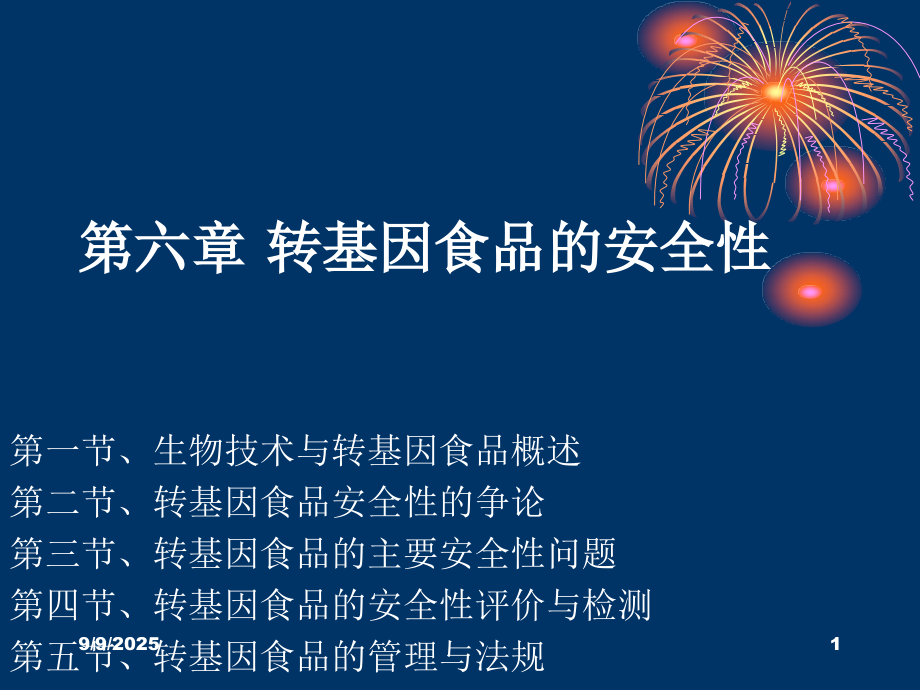 第六章 转基因食品的安全性

第一节、生物技术与转基因食品概述
第二节、转基因食品安全性的争论
第三节、转基因食品的主要安全性问题
第四节、转基因食品的安全性评价与检测
第五节、转基因食品的管理与法规

9/9/2025

1